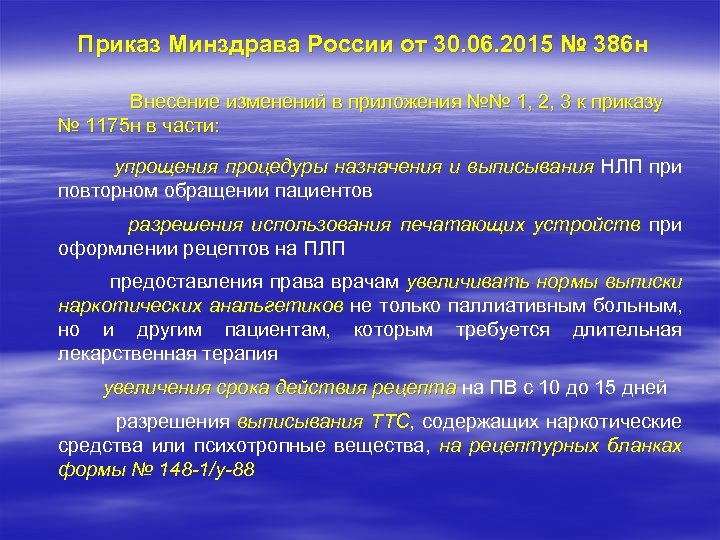 Приказ Минздрава России от 30.06.2015 № 386н

Внесение изменений в приложения №№ 1, 2, 3 к приказу № 1175н в части:

упрощения процедуры назначения и выписывания НЛП при повторном обращении пациентов

разрешения использования печатающих устройств при оформлении рецептов на ПЛП

предоставления права врачам увеличивать нормы выписки наркотических анальгетиков не только паллиативным больным, но и другим пациентам, которым требуется длительная лекарственная терапия

увеличения срока действия рецепта на ПВ с 10 до 15 дней

разрешения выписывания ТТС, содержащих наркотические средства или психотропные вещества, на рецептурных бланках формы № 148-1/у-88